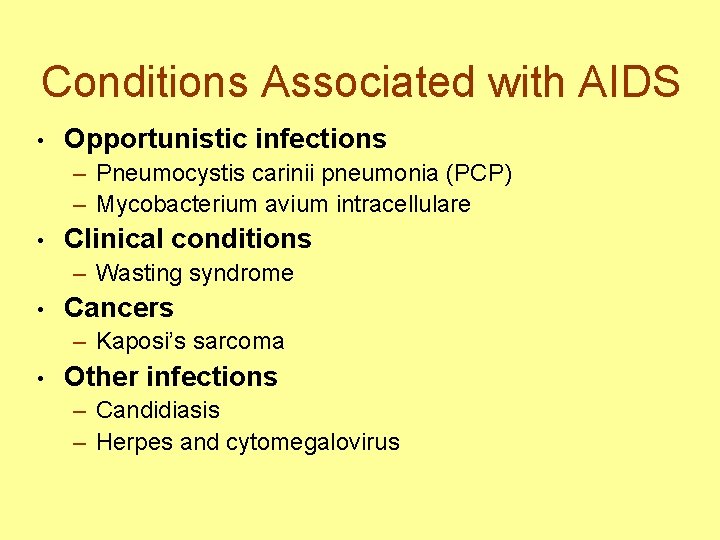 Conditions Associated with AIDS

• Opportunistic infections
  – Pneumocystis carinii pneumonia (PCP)
  – Mycobacterium avium intracellulare
• Clinical conditions
  – Wasting syndrome
• Cancers
  – Kaposi's sarcoma
• Other infections
  – Candidiasis
  – Herpes and cytomegalovirus